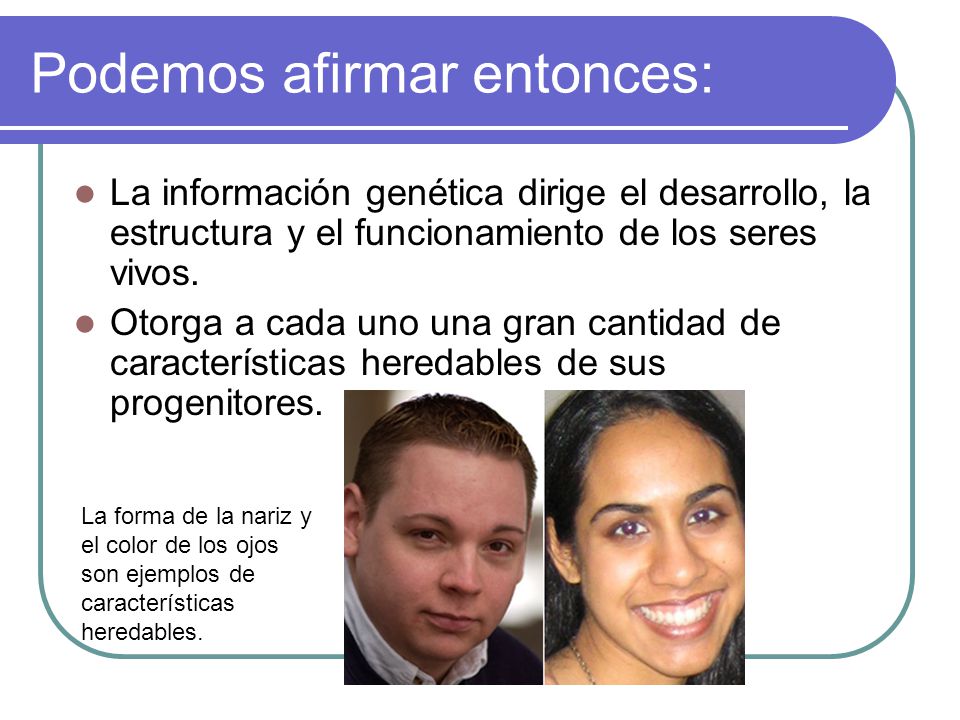 Podemos afirmar entonces:

La información genética dirige el desarrollo, la estructura y el funcionamiento de los seres vivos.

Otorga a cada uno una gran cantidad de características heredables de sus progenitores.

La forma de la nariz y el color de los ojos son ejemplos de características heredables.